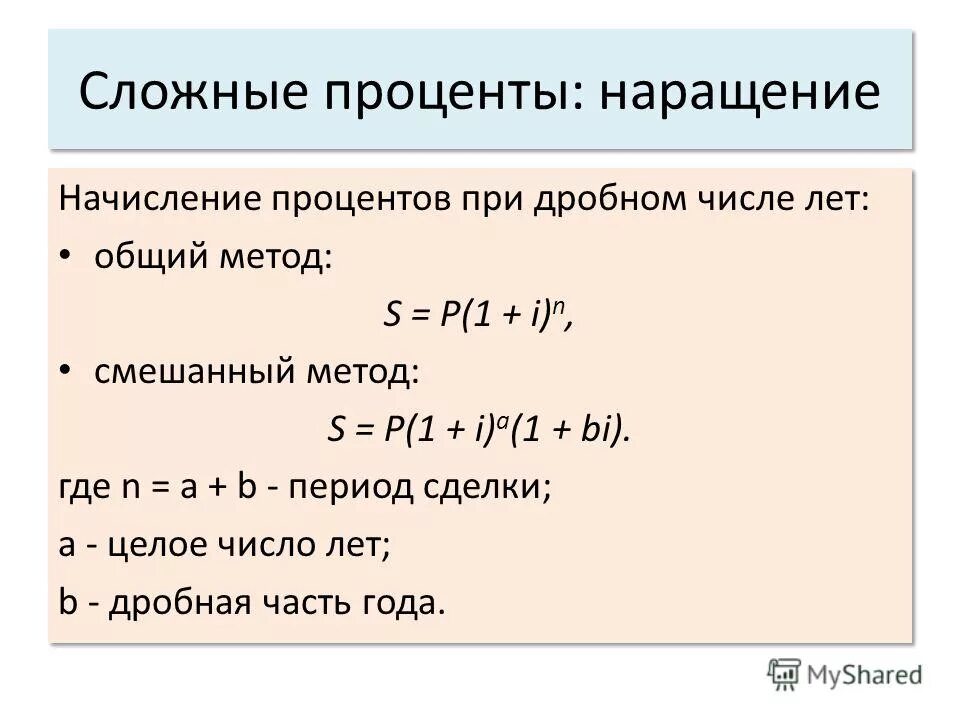 Сложные проценты: наращение

Начисление процентов при дробном числе лет:

• общий метод:

$S = P(1 + i)^n$,

• смешанный метод:

$S = P(1 + i)^a(1 + bi)$.

где n = a + b - период сделки;

a - целое число лет;

b - дробная часть года.

MyShared